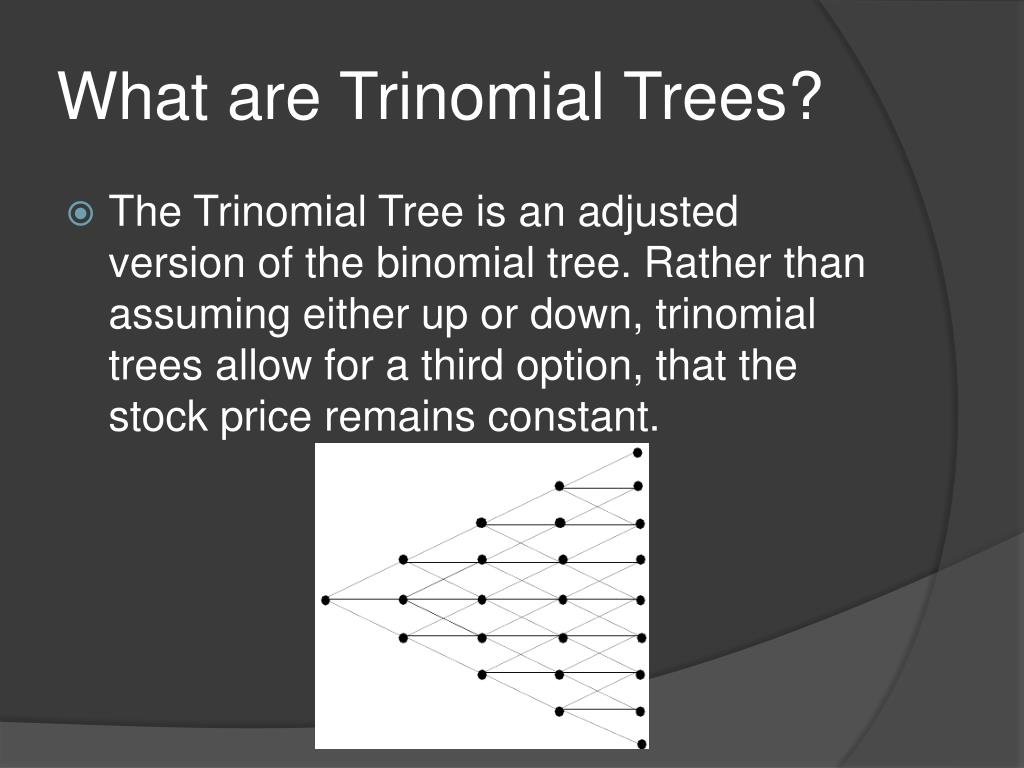 What are Trinomial Trees?

The Trinomial Tree is an adjusted version of the binomial tree. Rather than assuming either up or down, trinomial trees allow for a third option, that the stock price remains constant.